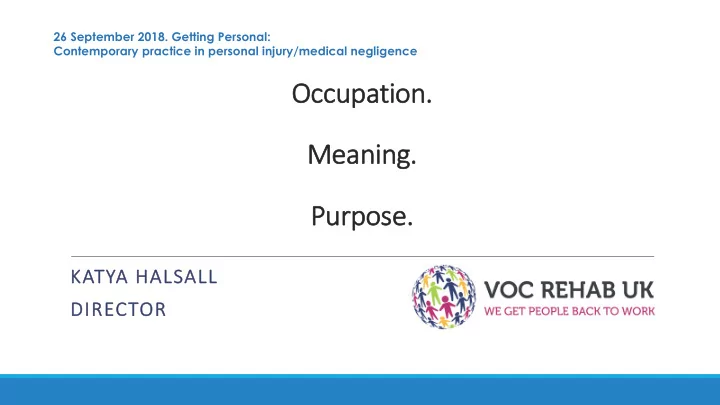 26 September 2018. Getting Personal:
Contemporary practice in personal injury/medical negligence

Occupation.

Meaning.

Purpose.

KATYA HALSALL
DIRECTOR

VOC REHAB UK
WE GET PEOPLE BACK TO WORK